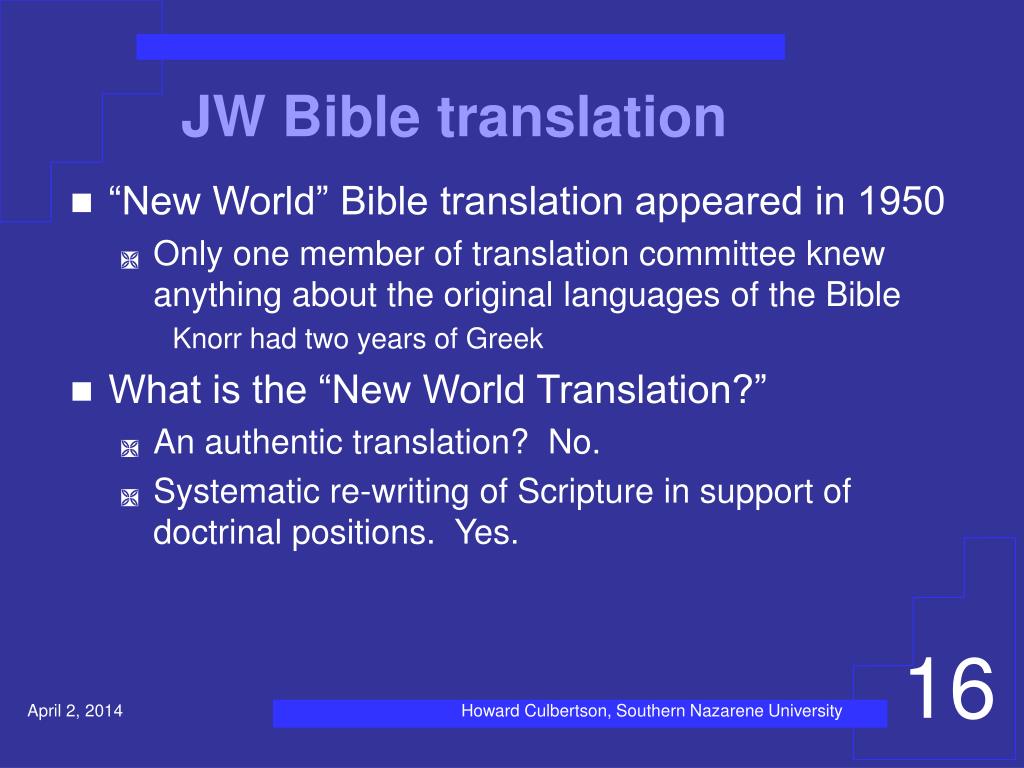 JW Bible translation

“New World” Bible translation appeared in 1950

Only one member of translation committee knew anything about the original languages of the Bible

Knorr had two years of Greek

What is the “New World Translation?”

An authentic translation?  No.

Systematic re-writing of Scripture in support of doctrinal positions.  Yes.

April 2, 2014

Howard Culbertson, Southern Nazarene University

16